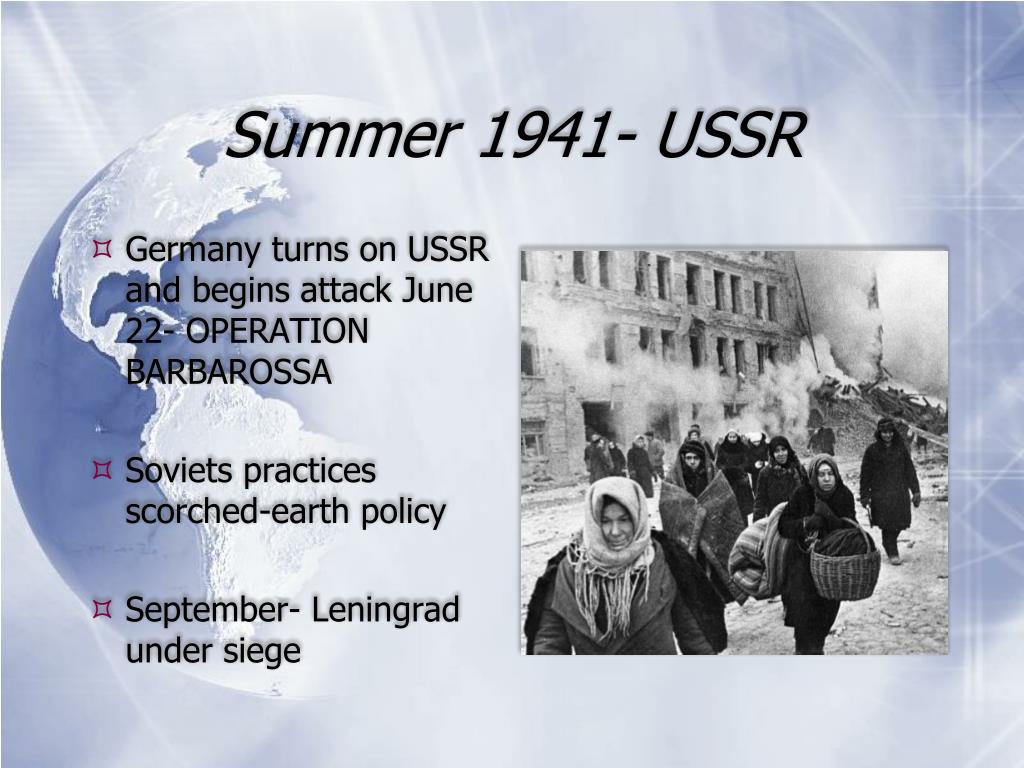 Summer 1941- USSR

Germany turns on USSR and begins attack June 22- OPERATION BARBAROSSA

Soviets practices scorched-earth policy

September- Leningrad under siege